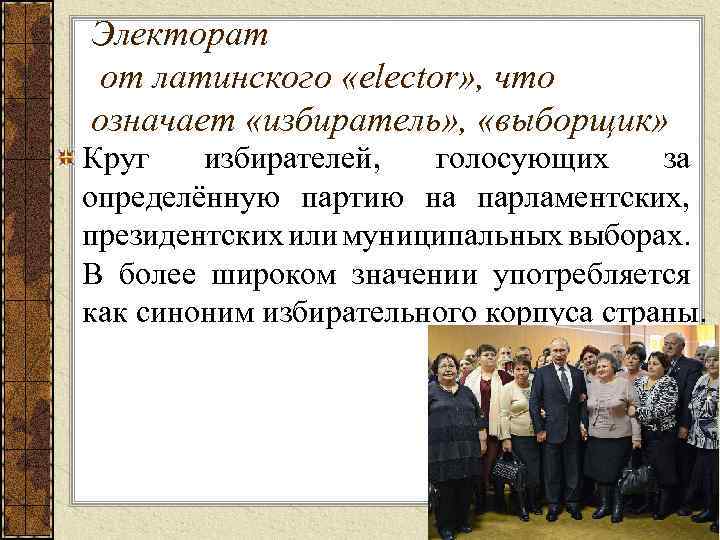 Электорат
от латинского «elector», что означает «избиратель», «выборщик»

Круг избирателей, голосующих за определённую партию на парламентских, президентских или муниципальных выборах. В более широком значении употребляется как синоним избирательного корпуса страны.